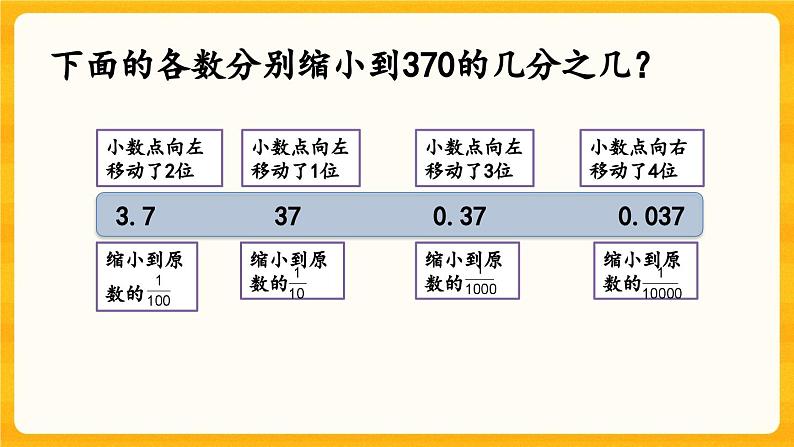 下面的各数分别缩小到370的几分之几？

小数点向左移动了2位

小数点向左移动了1位

小数点向左移动了3位

小数点向右移动了4位

3.7　37　0.37　0.037

缩小到原数的$\frac{1}{100}$

缩小到原数的$\frac{1}{10}$

缩小到原数的$\frac{1}{1000}$

缩小到原数的$\frac{1}{10000}$